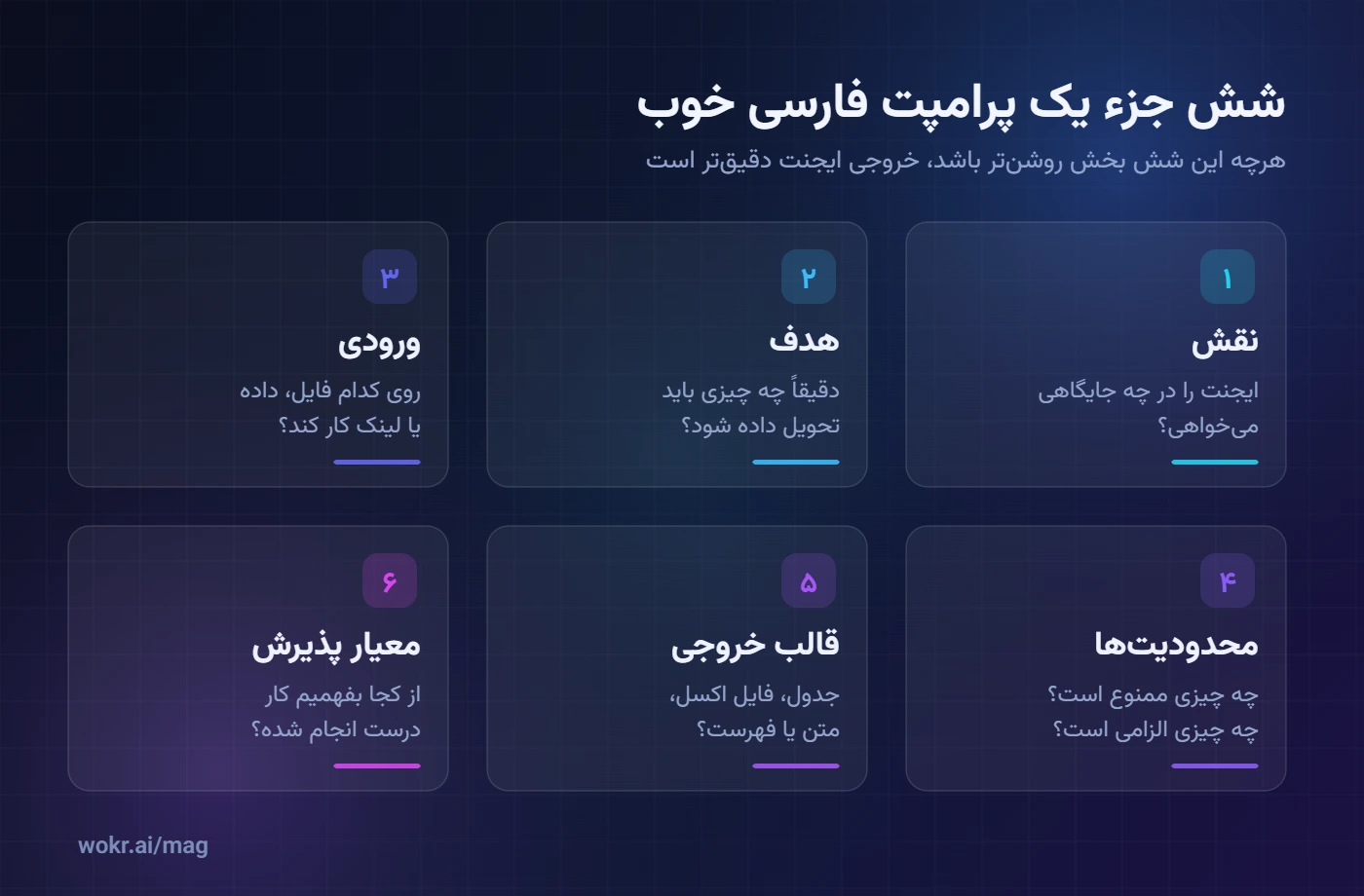 شش جزء یک پرامپت فارسی خوب

هرچه این شش بخش روشن‌تر باشد، خروجی ایجنت دقیق‌تر است

۱
نقش
ایجنت را در چه جایگاهی می‌خواهی؟

۲
هدف
دقیقاً چه چیزی باید تحویل داده شود؟

۳
ورودی
روی کدام فایل، داده یا لینک کار کند؟

۴
محدودیت‌ها
چه چیزی ممنوع است؟ چه چیزی الزامی است؟

۵
قالب خروجی
جدول، فایل اکسل، متن یا فهرست؟

۶
معیار پذیرش
از کجا بفهمیم کار درست انجام شده؟

wokr.ai/mag